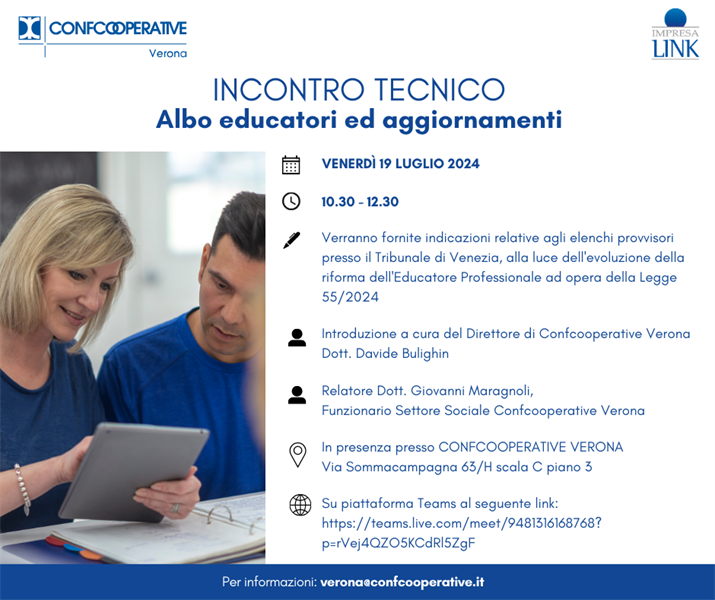 CONFCOOPERATIVE
Verona

IMPRESA
LINK

INCONTRO TECNICO
Albo educatori ed aggiornamenti

VENERDÌ 19 LUGLIO 2024

10.30 - 12.30

Verranno fornite indicazioni relative agli elenchi provvisori presso il Tribunale di Venezia, alla luce dell'evoluzione della riforma dell'Educatore Professionale ad opera della Legge 55/2024

Introduzione a cura del Direttore di Confcooperative Verona Dott. Davide Bulighin

Relatore Dott. Giovanni Maragnoli,
Funzionario Settore Sociale Confcooperative Verona

In presenza presso CONFCOOPERATIVE VERONA
Via Sommacampagna 63/H scala C piano 3

Su piattaforma Teams al seguente link:
https://teams.live.com/meet/9481316168768?p=rVej4QZO5KCdRl5ZgF

Per informazioni: verona@confcooperative.it